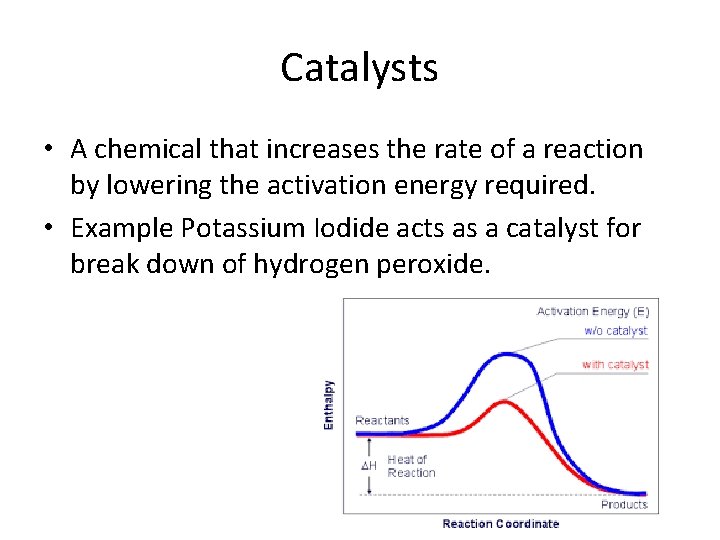 Catalysts

• A chemical that increases the rate of a reaction by lowering the activation energy required.

• Example Potassium Iodide acts as a catalyst for break down of hydrogen peroxide.

Activation Energy (E)
w/o catalyst
with catalyst
Enthalpy
Reactants
$\Delta H$
Heat of Reaction
Products
Reaction Coordinate